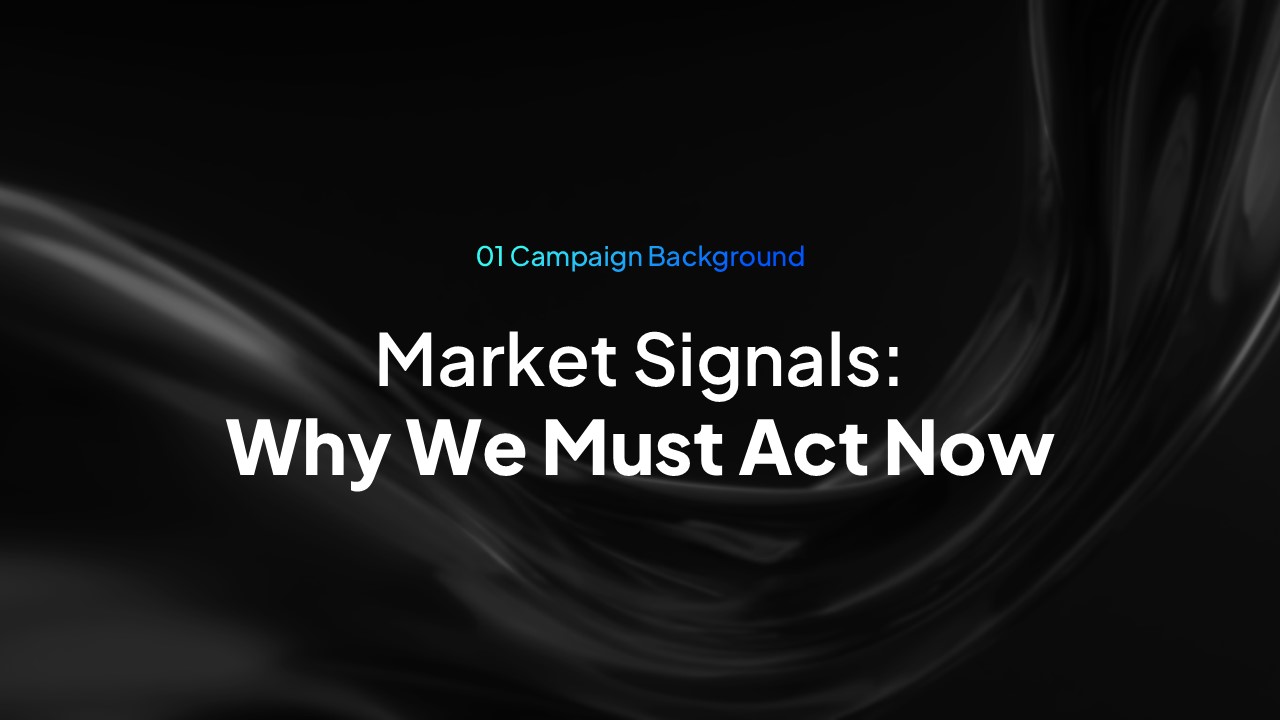 01 Campaign Background

Market Signals:
Why We Must Act Now